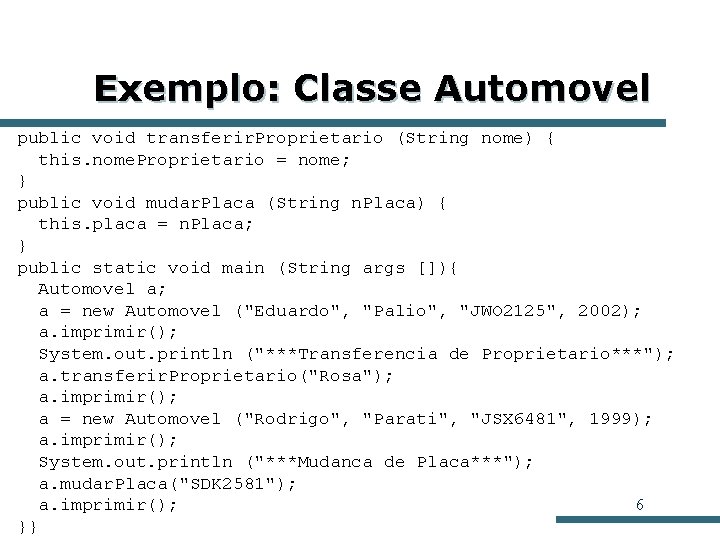 Exemplo: Classe Automovel

public void transferirProprietario (String nome) {
  this.nomeProprietario = nome;
}
public void mudarPlaca (String nPlaca) {
  this.placa = nPlaca;
}
public static void main (String args []){
  Automovel a;
  a = new Automovel ("Eduardo", "Palio", "JWO2125", 2002);
  a.imprimir();
  System.out.println ("***Transferencia de Proprietario***");
  a.transferirProprietario("Rosa");
  a.imprimir();
  a = new Automovel ("Rodrigo", "Parati", "JSX6481", 1999);
  a.imprimir();
  System.out.println ("***Mudanca de Placa***");
  a.mudarPlaca("SDK2581");
  a.imprimir();
}}

6